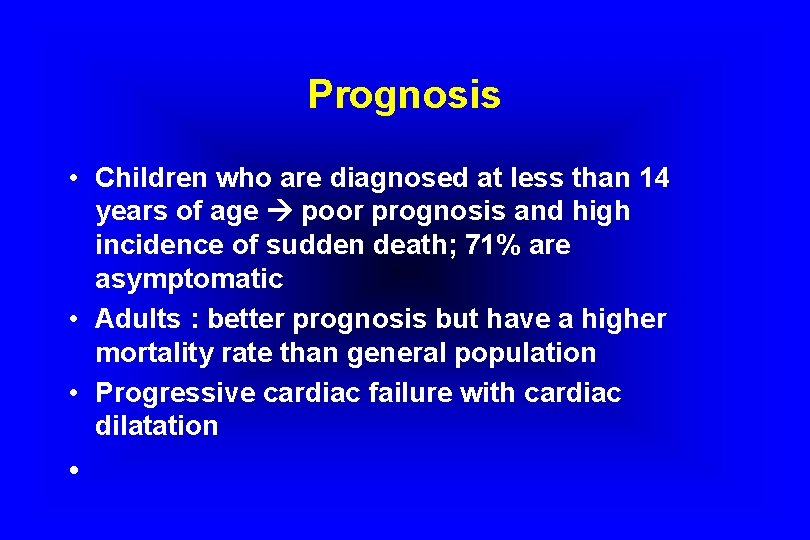 Prognosis

• Children who are diagnosed at less than 14 years of age → poor prognosis and high incidence of sudden death; 71% are asymptomatic
• Adults : better prognosis but have a higher mortality rate than general population
• Progressive cardiac failure with cardiac dilatation
•